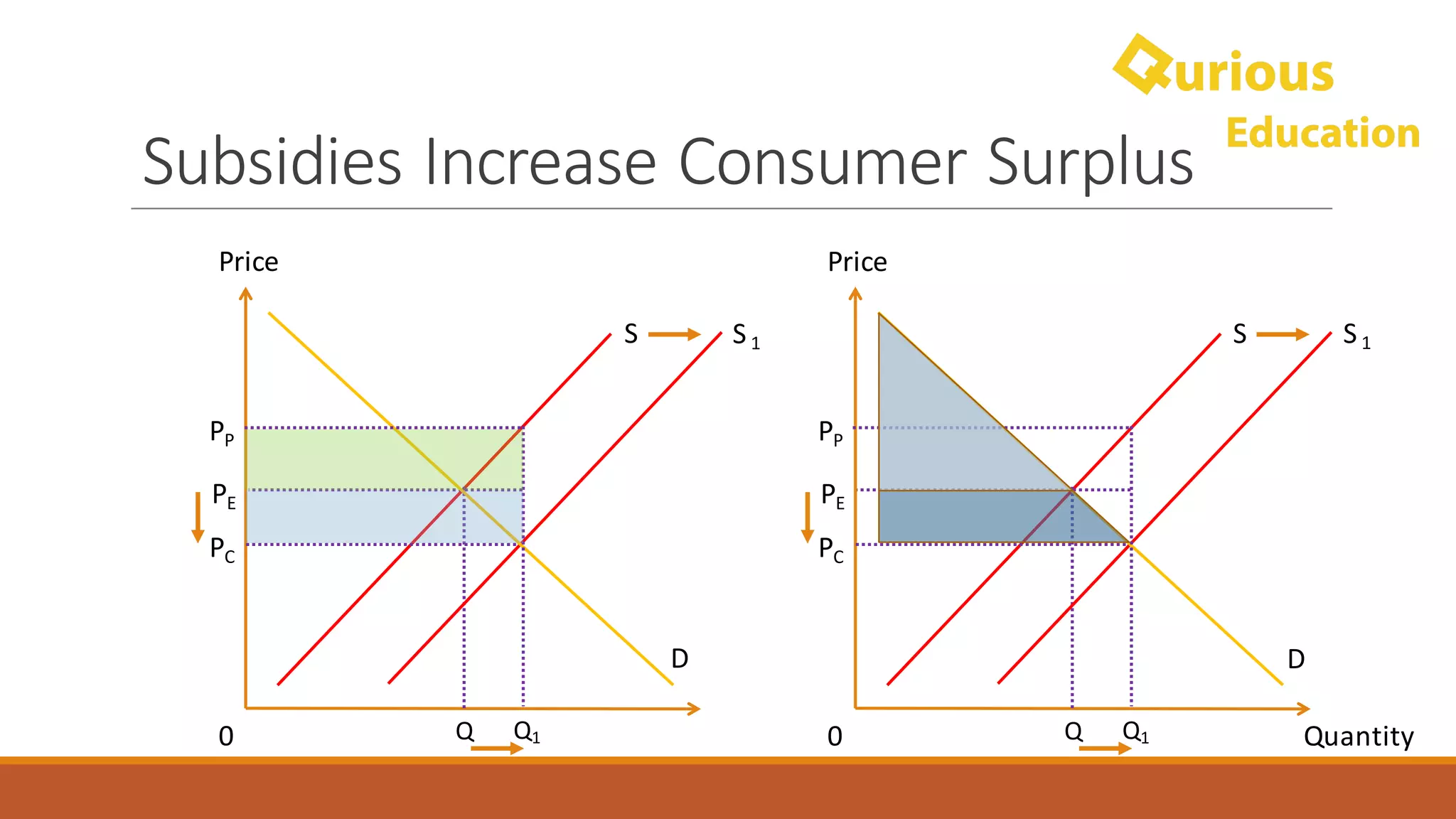 Qurious Education

Subsidies Increase Consumer Surplus

Price
S
$S_1$
$P_P$
$P_E$
$P_C$
D
0
Q
$Q_1$

Price
S
$S_1$
$P_P$
$P_E$
$P_C$
D
0
Q
$Q_1$
Quantity